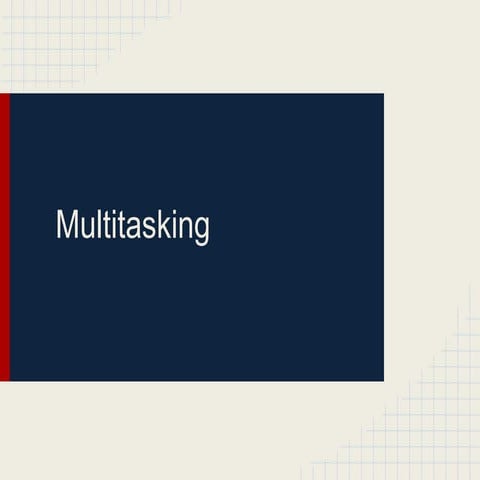 Multitasking